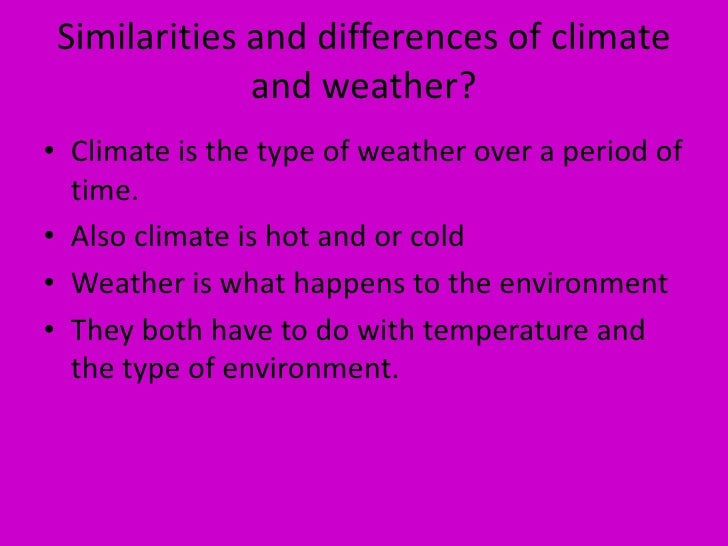 Similarities and differences of climate and weather?

• Climate is the type of weather over a period of time.
• Also climate is hot and or cold
• Weather is what happens to the environment
• They both have to do with temperature and the type of environment.